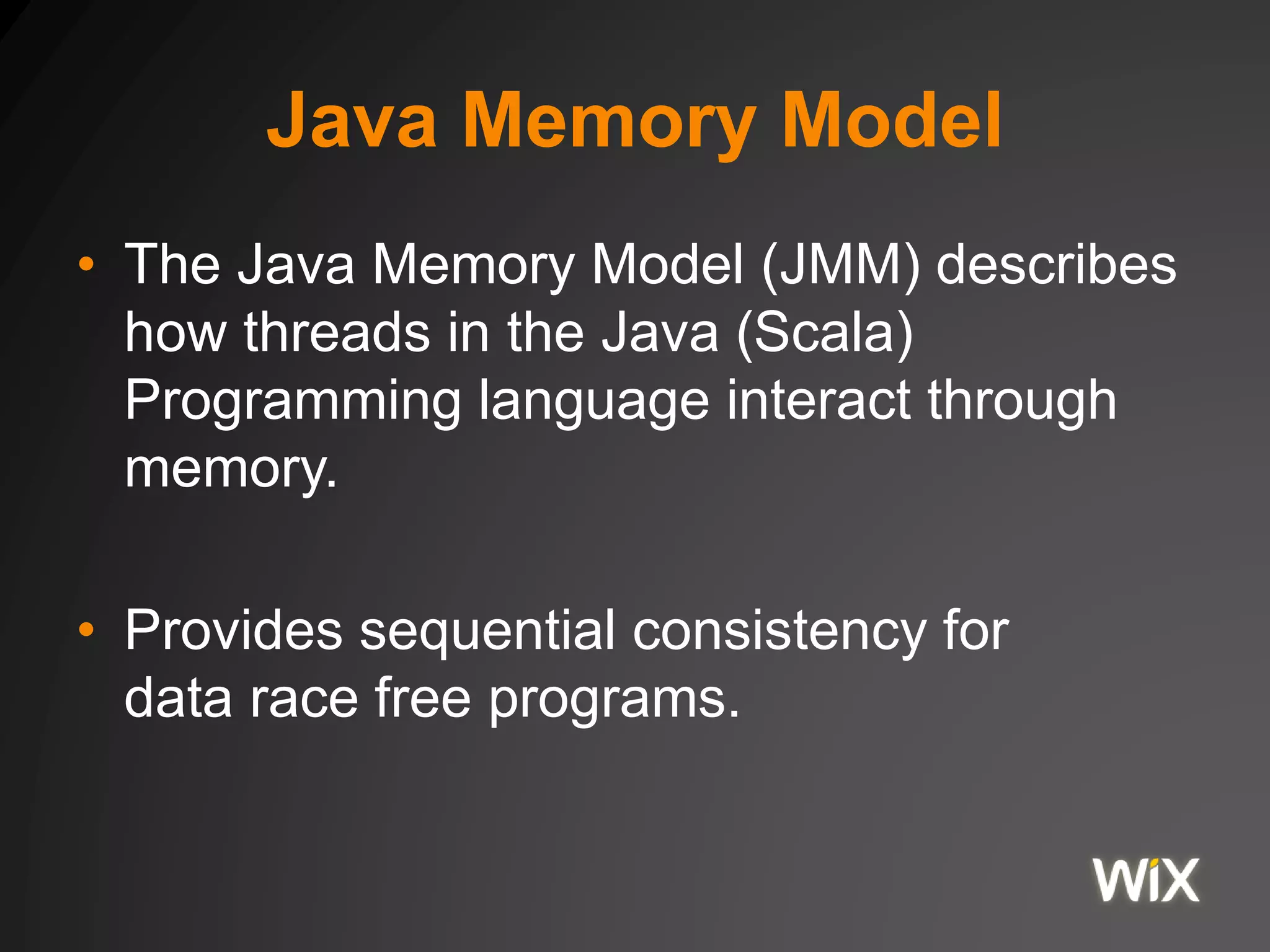 Java Memory Model

• The Java Memory Model (JMM) describes how threads in the Java (Scala) Programming language interact through memory.

• Provides sequential consistency for data race free programs.

WiX